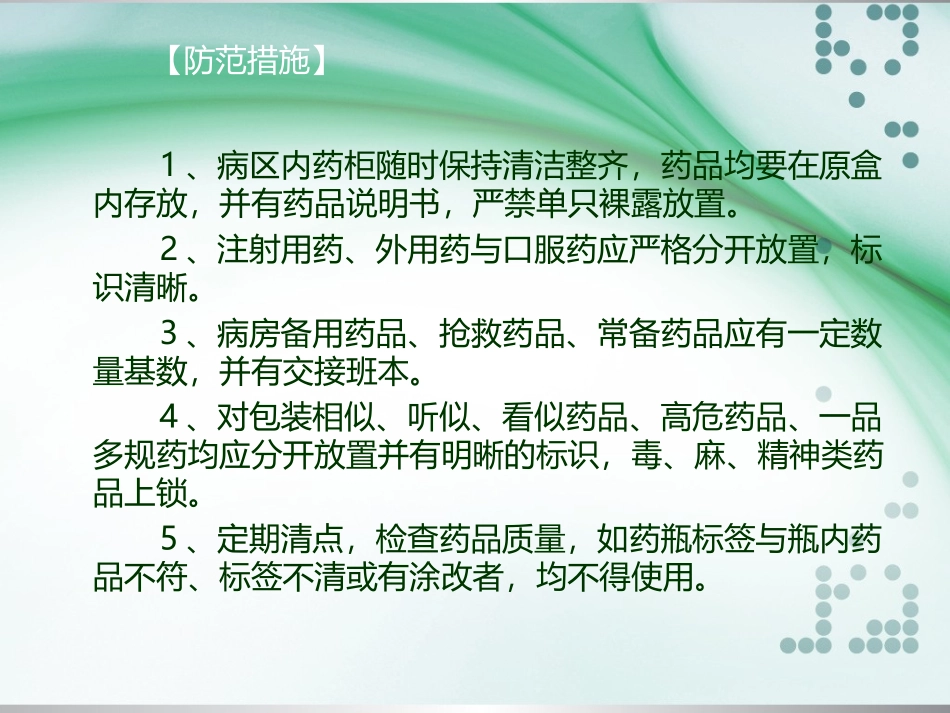 【防范措施】

1、病区内药柜随时保持清洁整齐，药品均要在原盒内存放，并有药品说明书，严禁单只裸露放置。

2、注射用药、外用药与口服药应严格分开放置，标识清晰。

3、病房备用药品、抢救药品、常备药品应有一定数量基数，并有交接班本。

4、对包装相似、听似、看似药品、高危药品、一品多规药均应分开放置并有明晰的标识，毒、麻、精神类药品上锁。

5、定期清点，检查药品质量，如药瓶标签与瓶内药品不符、标签不清或有涂改者，均不得使用。